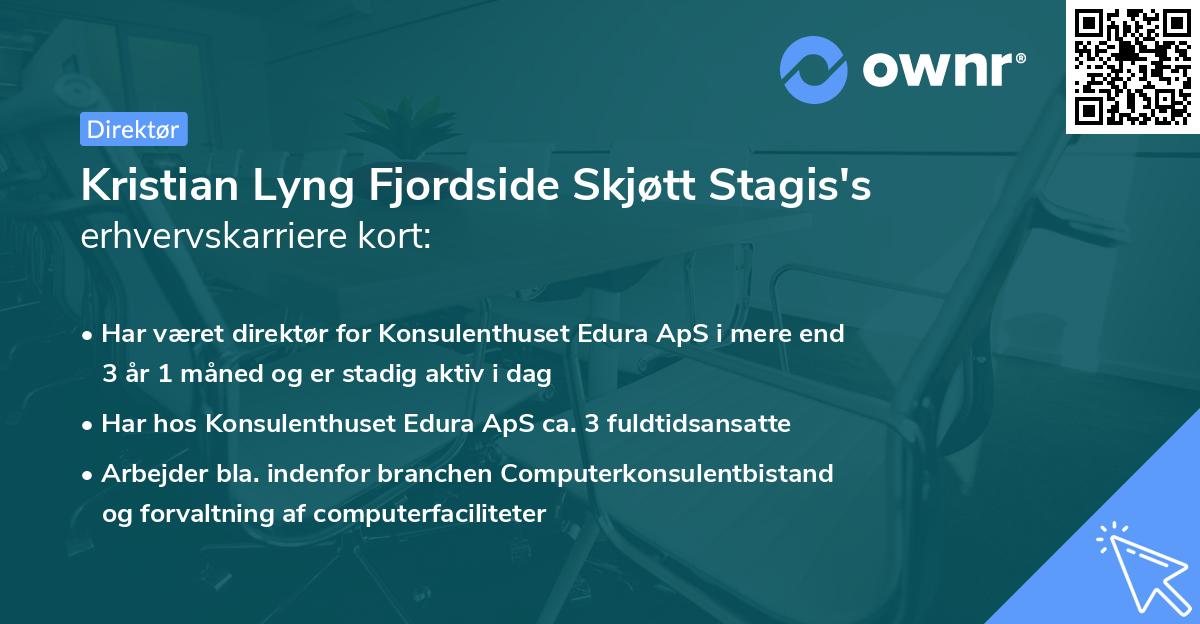 ownr®

Direktør

Kristian Lyng Fjordside Skjøtt Stagis's erhvervskarriere kort:

• Har været direktør for Konsulenthuset Edura ApS i mere end 3 år 1 måned og er stadig aktiv i dag

• Har hos Konsulenthuset Edura ApS ca. 3 fuldtidsansatte

• Arbejder bla. indenfor branchen Computerkonsulentbistand og forvaltning af computerfaciliteter